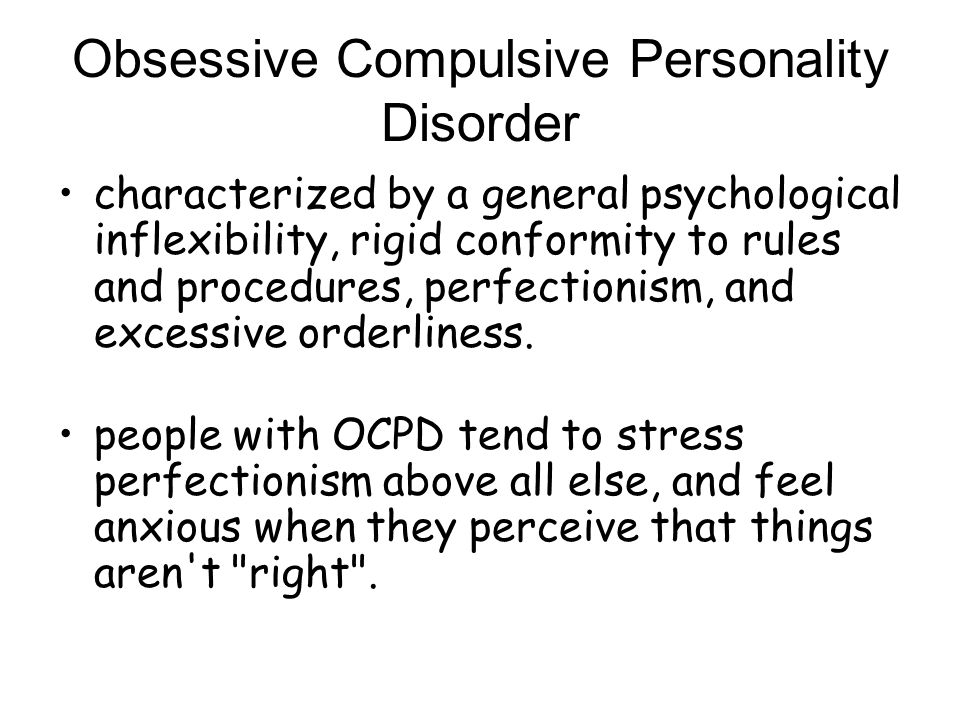 Obsessive Compulsive Personality Disorder

• characterized by a general psychological inflexibility, rigid conformity to rules and procedures, perfectionism, and excessive orderliness.

• people with OCPD tend to stress perfectionism above all else, and feel anxious when they perceive that things aren't "right".